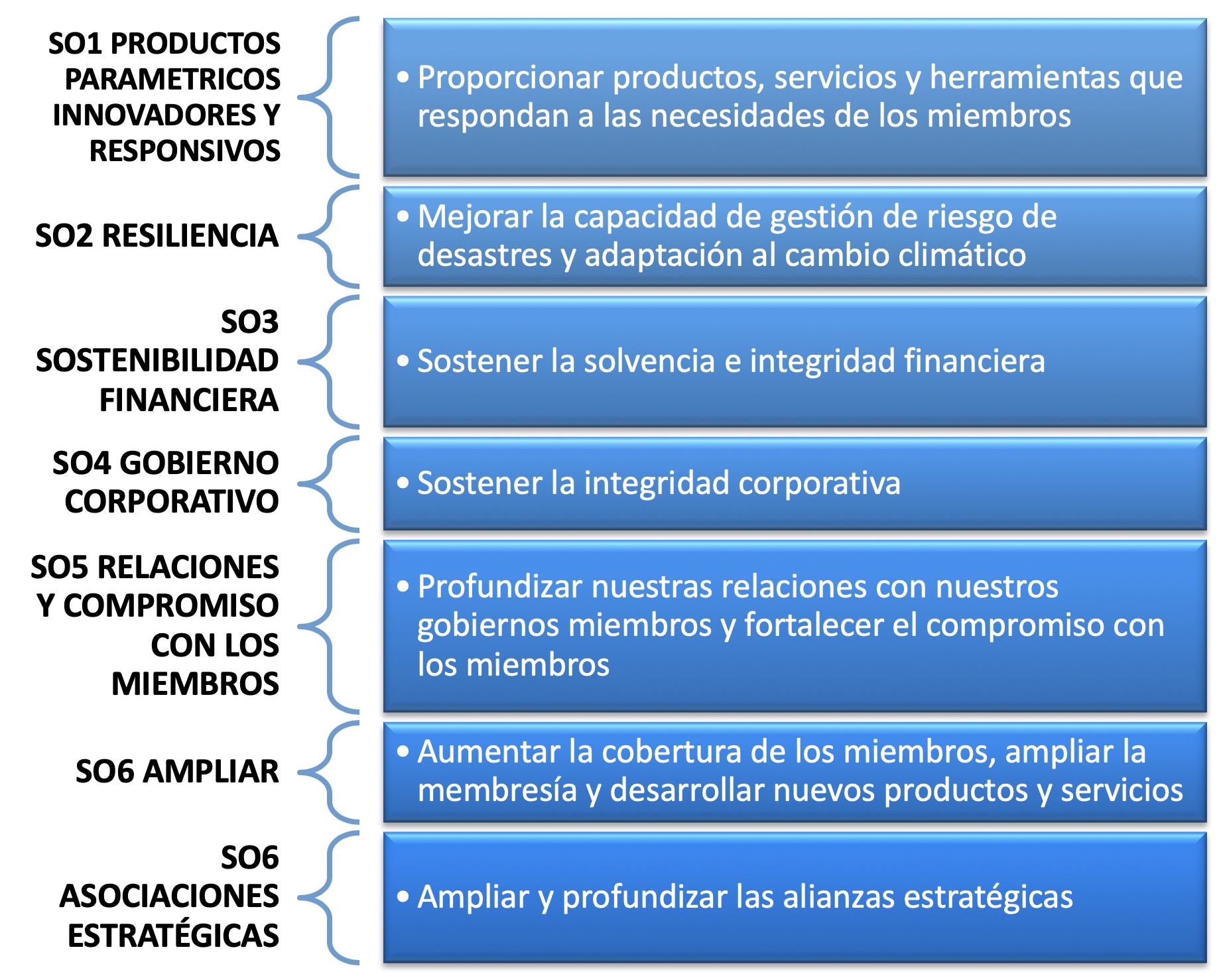 SO1 PRODUCTOS PARAMETRICOS INNOVADORES Y RESPONSIVOS

• Proporcionar productos, servicios y herramientas que respondan a las necesidades de los miembros

SO2 RESILIENCIA

• Mejorar la capacidad de gestión de riesgo de desastres y adaptación al cambio climático

SO3 SOSTENIBILIDAD FINANCIERA

• Sostener la solvencia e integridad financiera

SO4 GOBIERNO CORPORATIVO

• Sostener la integridad corporativa

SO5 RELACIONES Y COMPROMISO CON LOS MIEMBROS

• Profundizar nuestras relaciones con nuestros gobiernos miembros y fortalecer el compromiso con los miembros

SO6 AMPLIAR

• Aumentar la cobertura de los miembros, ampliar la membresía y desarrollar nuevos productos y servicios

SO6 ASOCIACIONES ESTRATÉGICAS

• Ampliar y profundizar las alianzas estratégicas